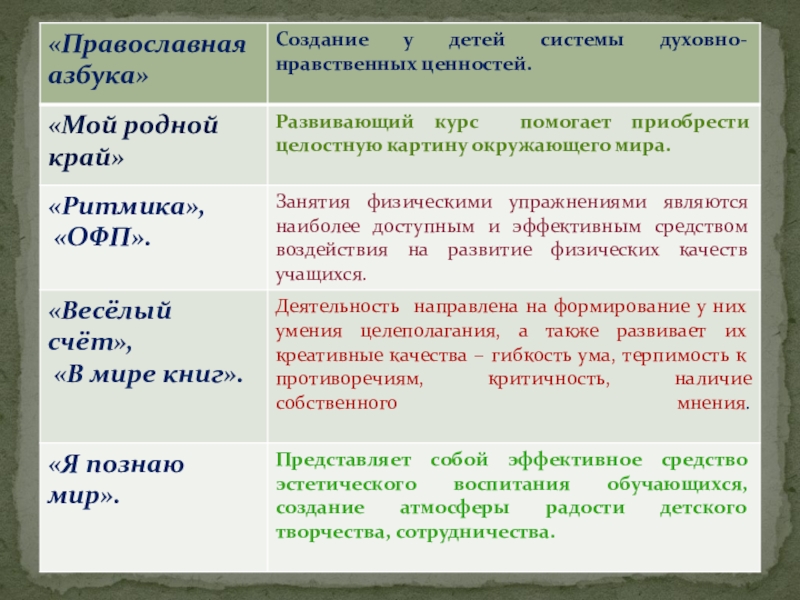 | «Православная азбука» | Создание у детей системы духовно-нравственных ценностей. |
|---|---|
| «Мой родной край» | Развивающий курс помогает приобрести целостную картину окружающего мира. |
| «Ритмика», «ОФП». | Занятия физическими упражнениями являются наиболее доступным и эффективным средством воздействия на развитие физических качеств учащихся. |
| «Весёлый счёт», «В мире книг». | Деятельность направлена на формирование у них умения целеполагания, а также развивает их креативные качества – гибкость ума, терпимость к противоречиям, критичность, наличие собственного мнения. |
| «Я познаю мир». | Представляет собой эффективное средство эстетического воспитания обучающихся, создание атмосферы радости детского творчества, сотрудничества. |